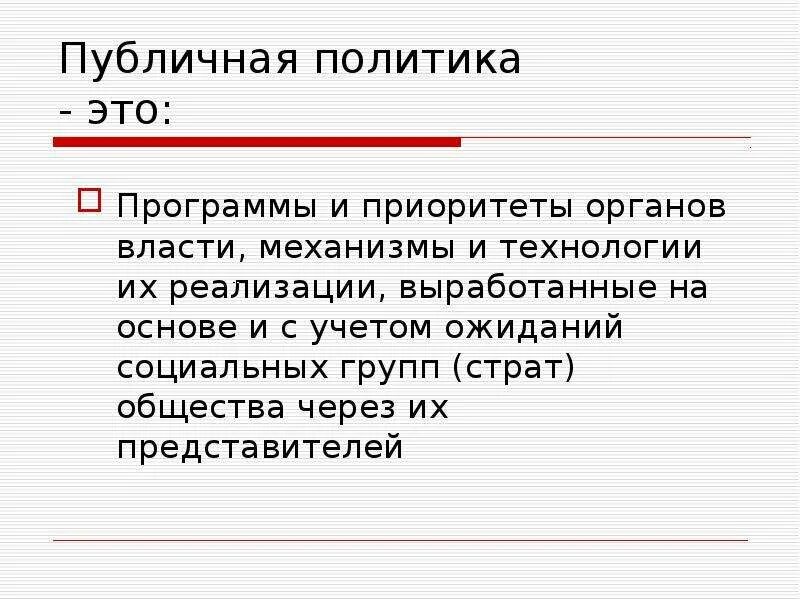 Публичная политика
- это:

Программы и приоритеты органов власти, механизмы и технологии их реализации, выработанные на основе и с учетом ожиданий социальных групп (страт) общества через их представителей